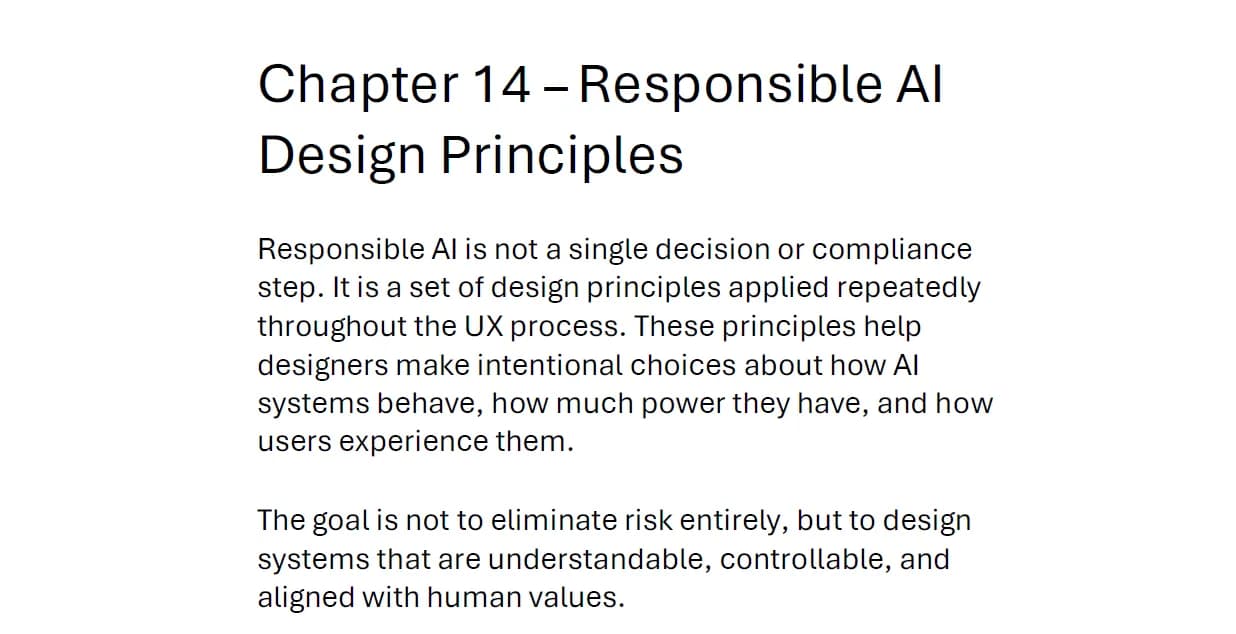 Chapter 14 – Responsible AI Design Principles

Responsible AI is not a single decision or compliance step. It is a set of design principles applied repeatedly throughout the UX process. These principles help designers make intentional choices about how AI systems behave, how much power they have, and how users experience them.

The goal is not to eliminate risk entirely, but to design systems that are understandable, controllable, and aligned with human values.